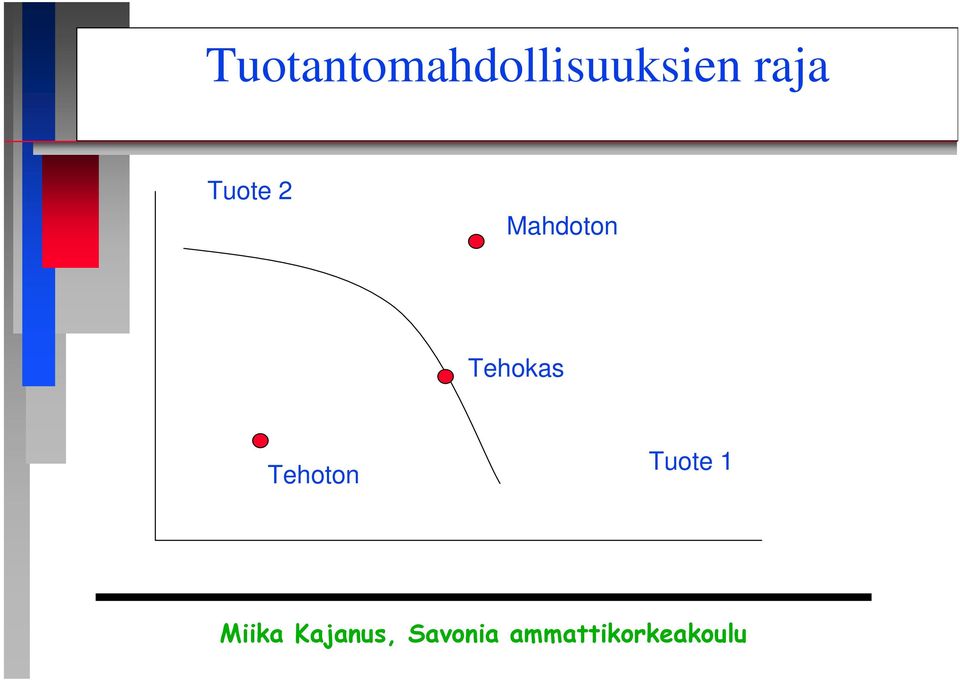 Tuotantomahdollisuuksien raja

Tuote 2

Mahdoton

Tehokas

Tehoton

Tuote 1

Miika Kajanus, Savonia ammattikorkeakoulu